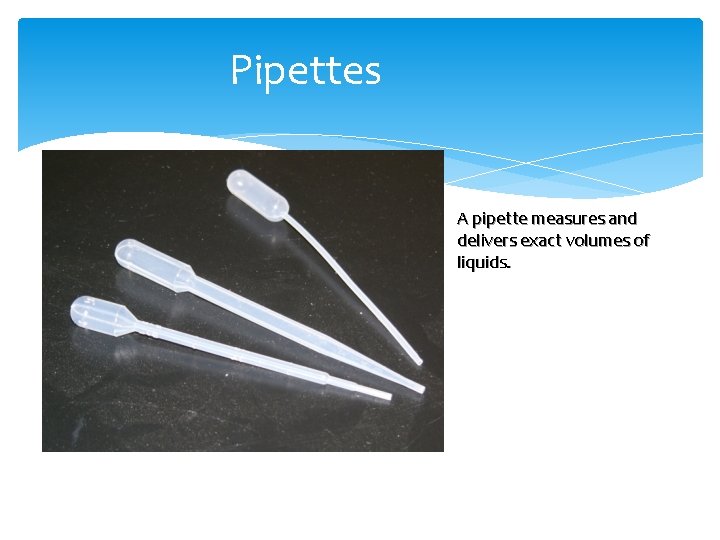 Pipettes

A pipette measures and delivers exact volumes of liquids.